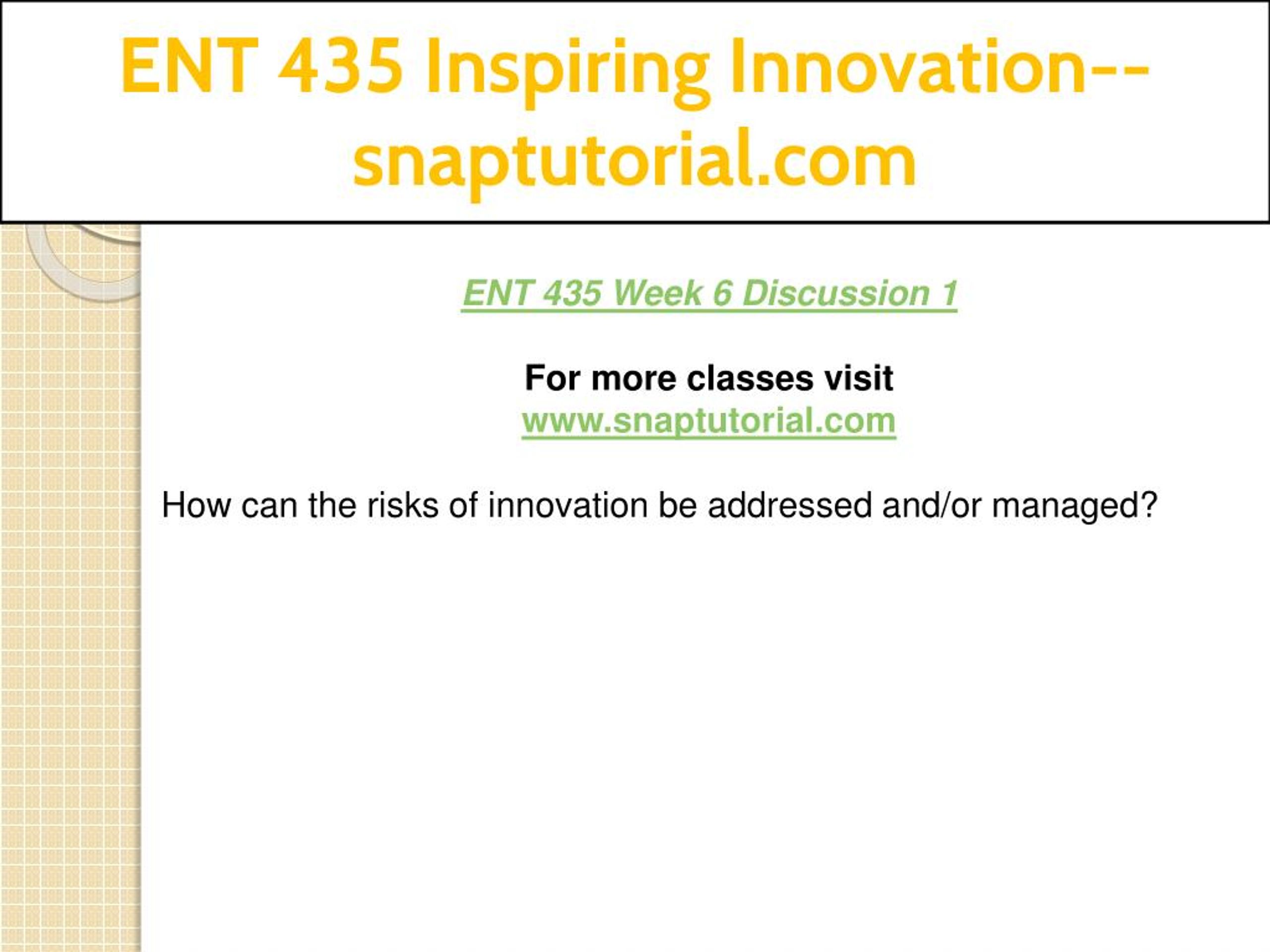 ENT 435 Inspiring Innovation--snaptutorial.com

ENT 435 Week 6 Discussion 1

For more classes visit
www.snaptutorial.com

How can the risks of innovation be addressed and/or managed?